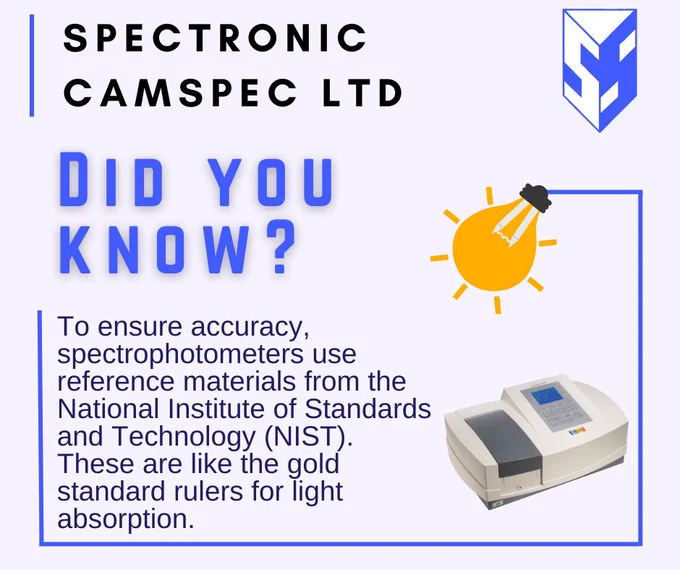 SPECTRONIC CAMSPEC LTD

DID YOU KNOW?

To ensure accuracy, spectrophotometers use reference materials from the National Institute of Standards and Technology (NIST). These are like the gold standard rulers for light absorption.